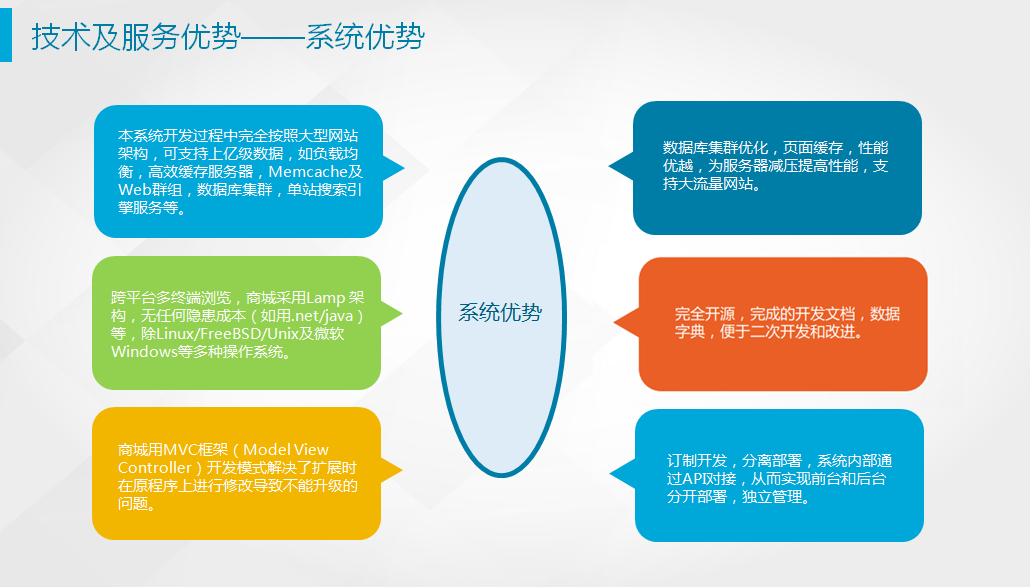 技术及服务优势——系统优势

本系统开发过程中完全按照大型网站架构，可支持上亿级数据，如负载均衡，高效缓存服务器，Memcache及Web群组，数据库集群，单站搜索引擎服务等。

跨平台多终端浏览，商城采用Lamp 架构，无任何隐患成本（如用.net/java）等，除Linux/FreeBSD/Unix及微软Windows等多种操作系统。

商城用MVC框架（Model View Controller）开发模式解决了扩展时在原程序上进行修改导致不能升级的问题。

系统优势

数据库集群优化，页面缓存，性能优越，为服务器减压提高性能，支持大流量网站。

完全开源，完成的开发文档，数据字典，便于二次开发和改进。

订制开发，分离部署，系统内部通过API对接，从而实现前台和后台分开部署，独立管理。